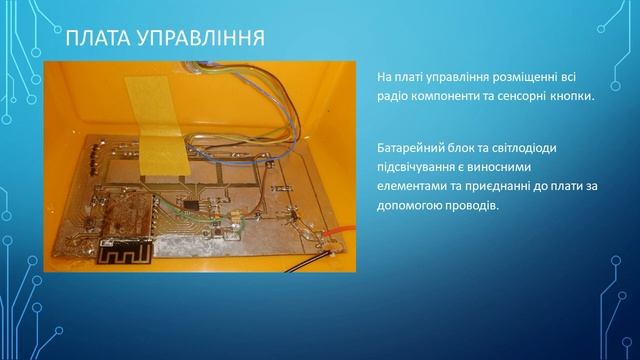 ПЛАТА УПРАВЛІННЯ

На платі управління розміщенні всі радіо компоненти та сенсорні кнопки.

Батарейний блок та світлодіоди підсвічування є виносними елементами та приєднанні до плати за допомогою проводів.